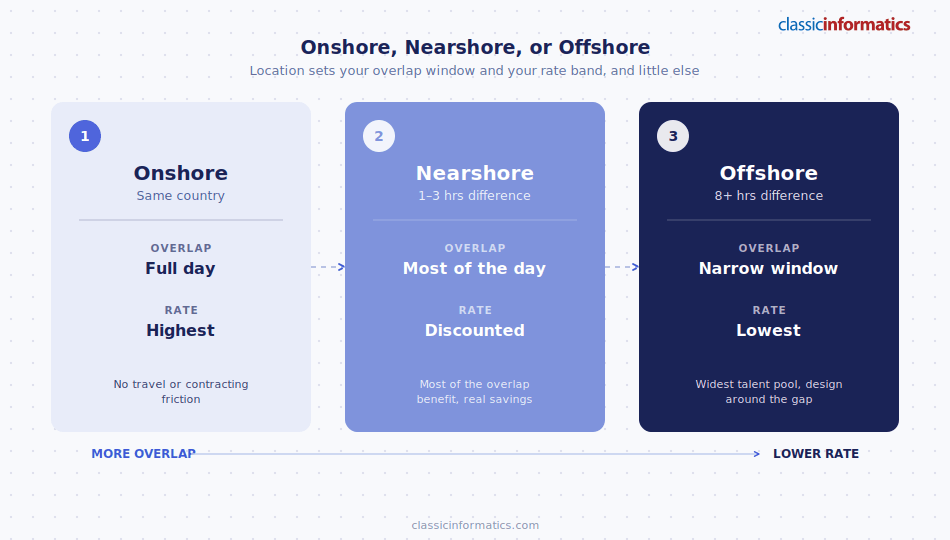 classicinformatics

Onshore, Nearshore, or Offshore

Location sets your overlap window and your rate band, and little else

1

Onshore

Same country

OVERLAP

Full day

RATE

Highest

No travel or contracting friction

2

Nearshore

1–3 hrs difference

OVERLAP

Most of the day

RATE

Discounted

Most of the overlap benefit, real savings

3

Offshore

8+ hrs difference

OVERLAP

Narrow window

RATE

Lowest

Widest talent pool, design around the gap

MORE OVERLAP

LOWER RATE

classicinformatics.com